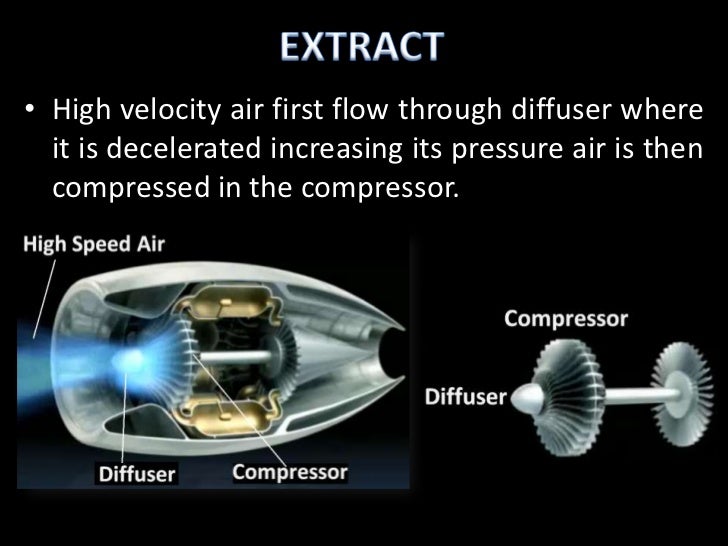 EXTRACT

• High velocity air first flow through diffuser where it is decelerated increasing its pressure air is then compressed in the compressor.

High Speed Air

Diffuser

Compressor

Compressor

Diffuser